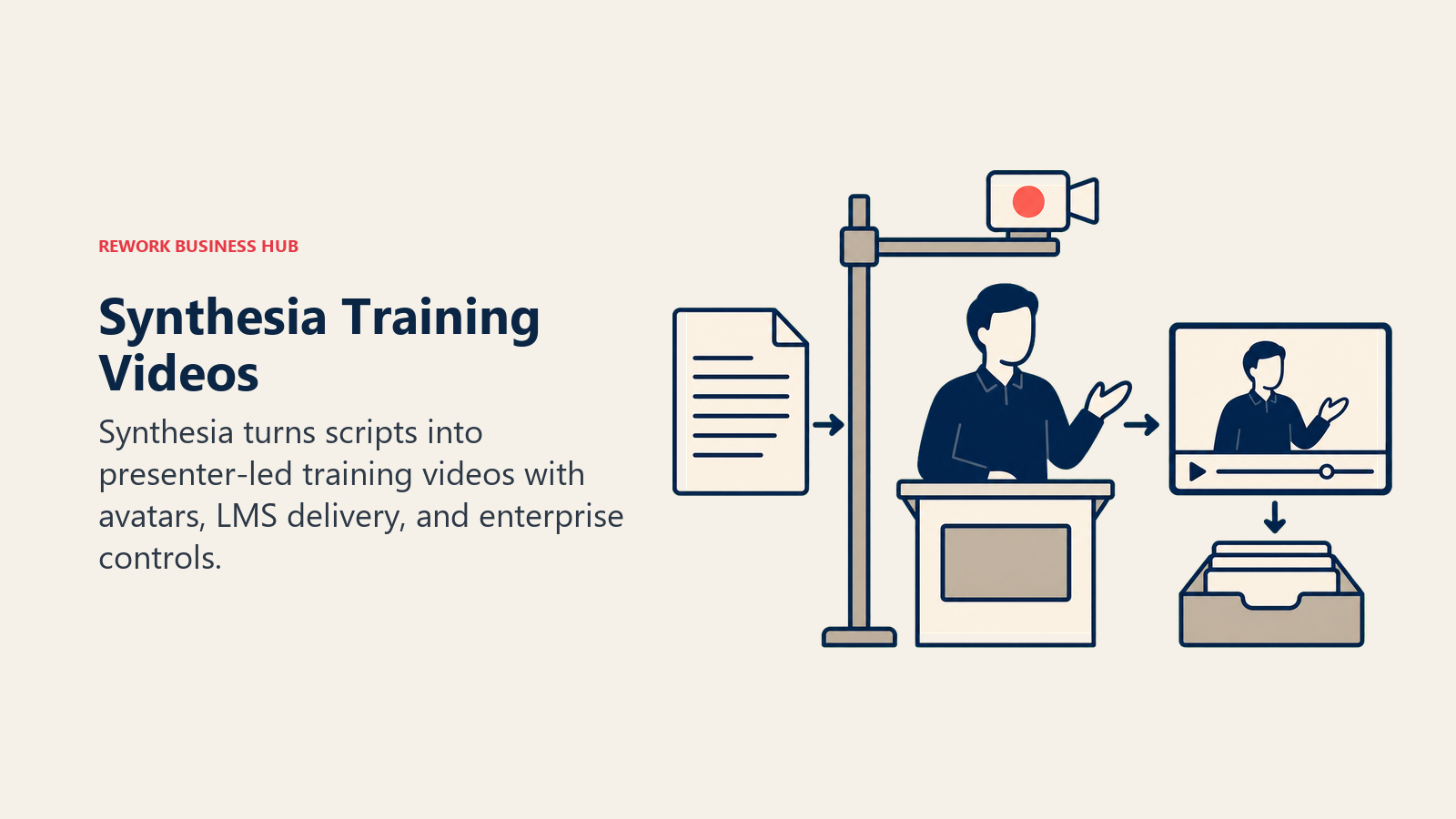 REWORK BUSINESS HUB

Synthesia Training Videos

Synthesia turns scripts into presenter-led training videos with avatars, LMS delivery, and enterprise controls.